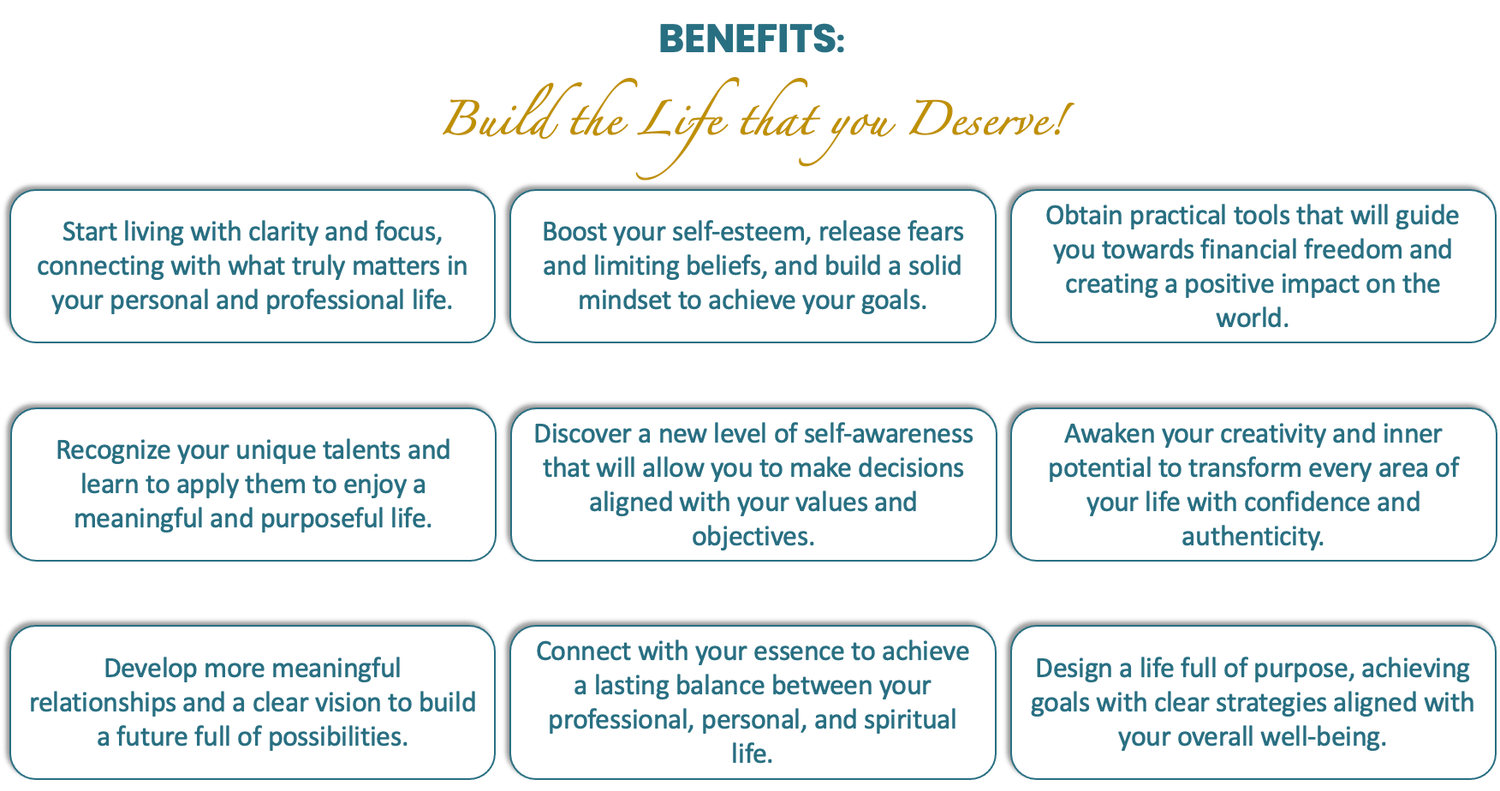 BENEFITS:

Build the Life that you Deserve!

Start living with clarity and focus, connecting with what truly matters in your personal and professional life.

Boost your self-esteem, release fears and limiting beliefs, and build a solid mindset to achieve your goals.

Obtain practical tools that will guide you towards financial freedom and creating a positive impact on the world.

Recognize your unique talents and learn to apply them to enjoy a meaningful and purposeful life.

Discover a new level of self-awareness that will allow you to make decisions aligned with your values and objectives.

Awaken your creativity and inner potential to transform every area of your life with confidence and authenticity.

Develop more meaningful relationships and a clear vision to build a future full of possibilities.

Connect with your essence to achieve a lasting balance between your professional, personal, and spiritual life.

Design a life full of purpose, achieving goals with clear strategies aligned with your overall well-being.